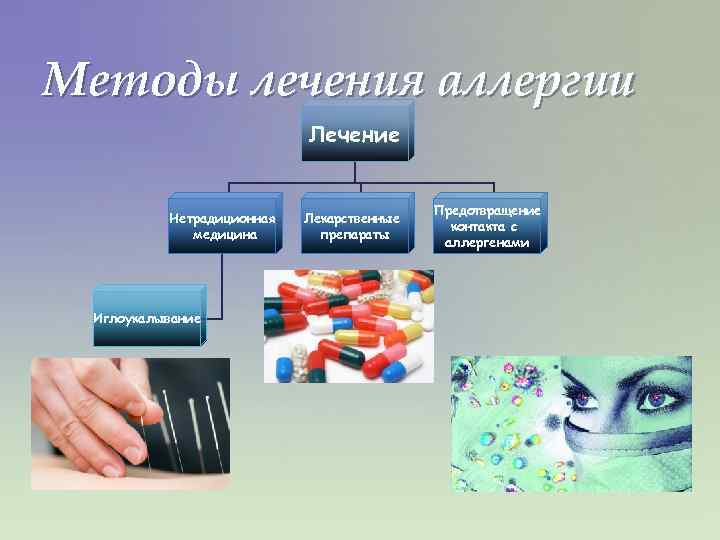 Методы лечения аллергии

Лечение

Нетрадиционная медицина

Лекарственные препараты

Предотвращение контакта с аллергенами

Иглоукалывание